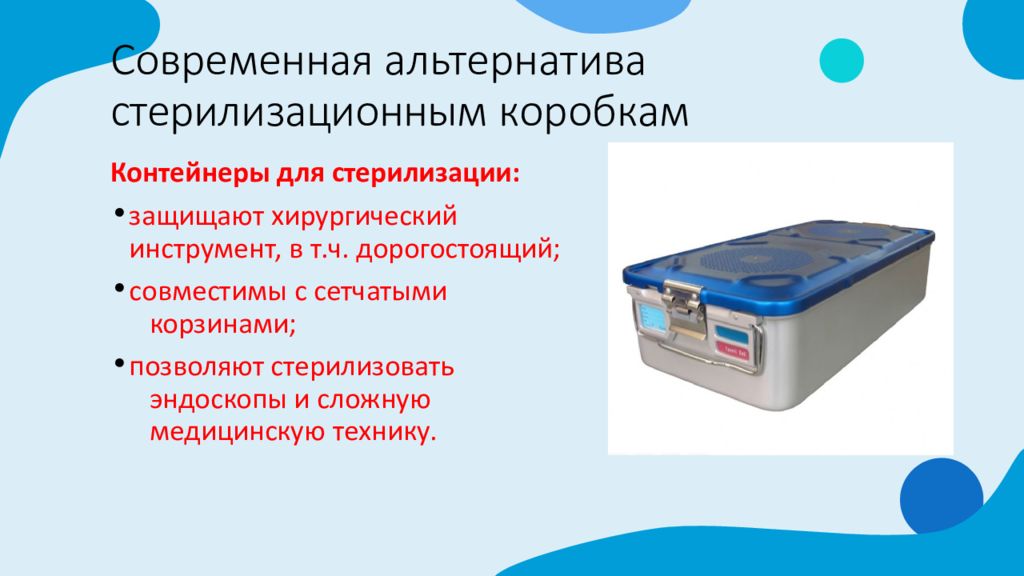 Современная альтернатива стерилизационным коробкам

Контейнеры для стерилизации:

• защищают хирургический инструмент, в т.ч. дорогостоящий;

• совместимы с сетчатыми корзинами;

• позволяют стерилизовать эндоскопы и сложную медицинскую технику.